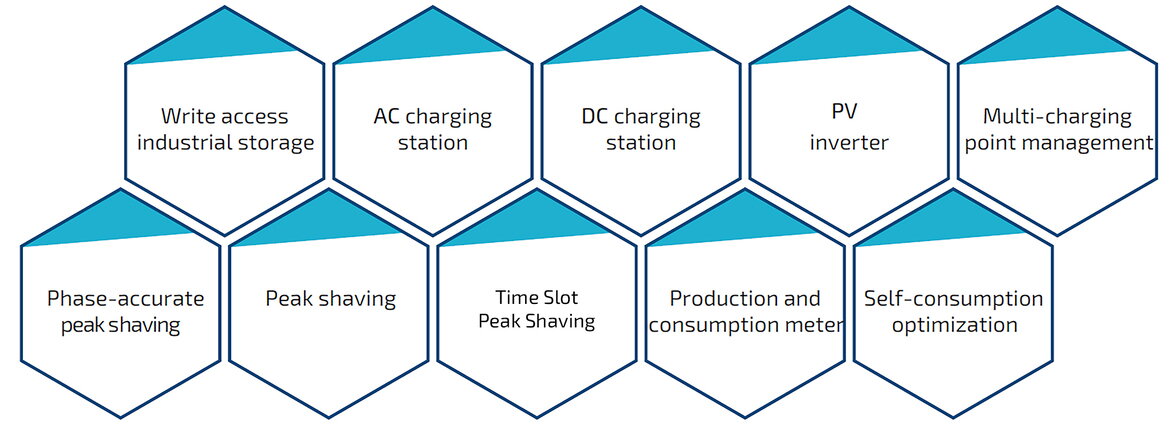 Write access industrial storage

AC charging station

DC charging station

PV inverter

Multi-charging point management

Phase-accurate peak shaving

Peak shaving

Time Slot Peak Shaving

Production and consumption meter

Self-consumption optimization